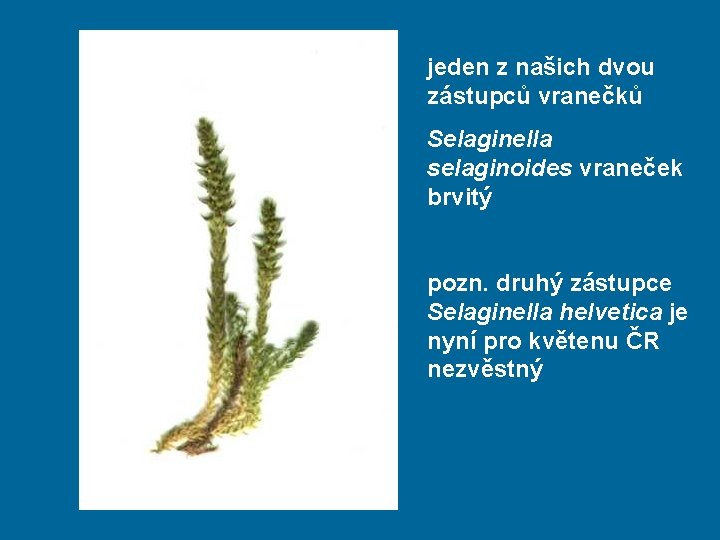 jeden z našich dvou zástupců vranečků

Selaginella selaginoides vraneček brvitý

pozn. druhý zástupce Selaginella helvetica je nyní pro květenu ČR nezvěstný